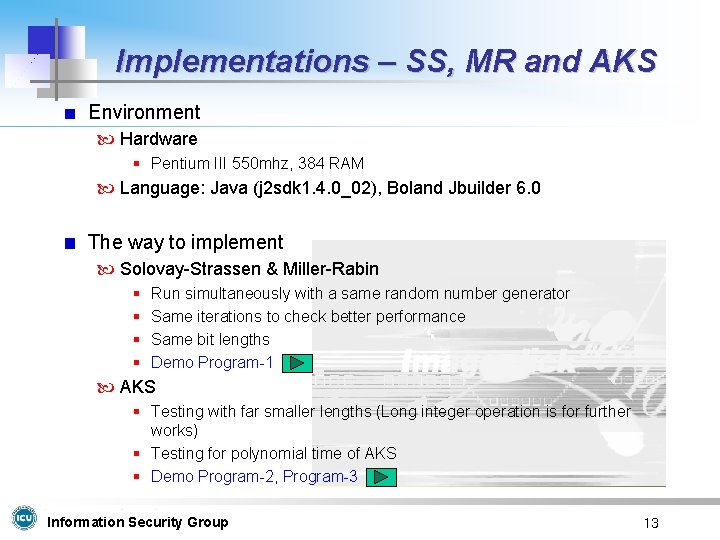 Implementations – SS, MR and AKS

Environment

Hardware

Pentium III 550mhz, 384 RAM

Language: Java (j2sdk1.4.0_02), Boland Jbuilder 6.0

The way to implement

Solovay-Strassen & Miller-Rabin

Run simultaneously with a same random number generator

Same iterations to check better performance

Same bit lengths

Demo Program-1

AKS

Testing with far smaller lengths (Long integer operation is for further works)

Testing for polynomial time of AKS

Demo Program-2, Program-3

ICU

Information Security Group

13